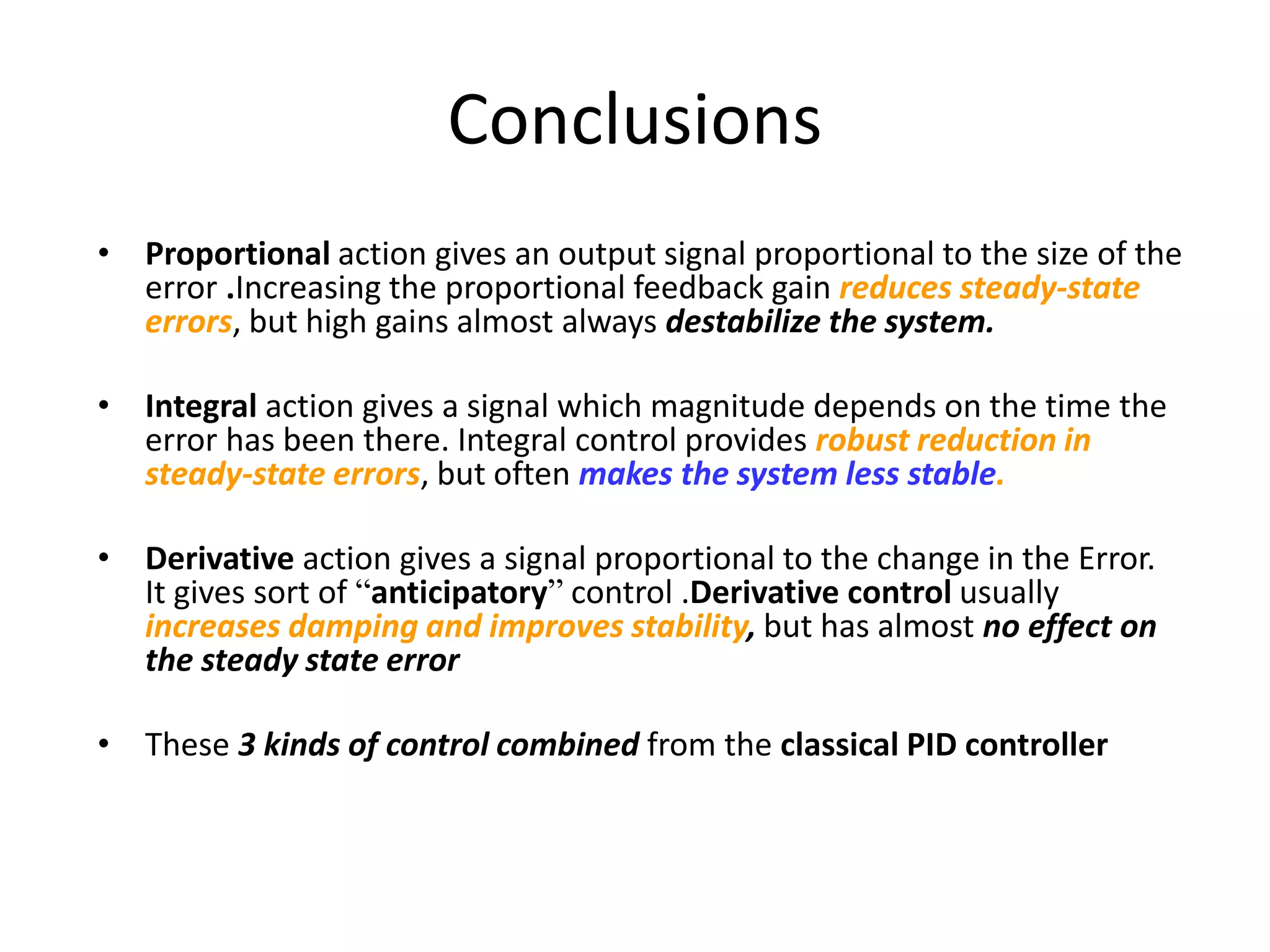 Conclusions

• Proportional action gives an output signal proportional to the size of the error .Increasing the proportional feedback gain reduces steady-state errors, but high gains almost always destabilize the system.

• Integral action gives a signal which magnitude depends on the time the error has been there. Integral control provides robust reduction in steady-state errors, but often makes the system less stable.

• Derivative action gives a signal proportional to the change in the Error. It gives sort of “anticipatory” control .Derivative control usually increases damping and improves stability, but has almost no effect on the steady state error

• These 3 kinds of control combined from the classical PID controller